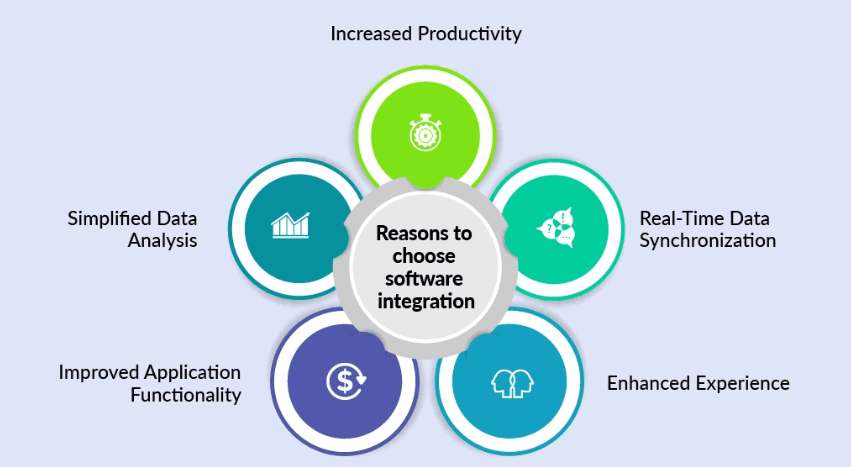 Increased Productivity

Simplified Data Analysis

Reasons to choose software integration

Real-Time Data Synchronization

Improved Application Functionality

Enhanced Experience